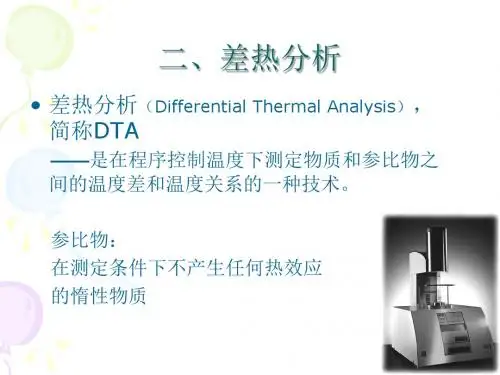 二、差热分析

• 差热分析（Differential Thermal Analysis），简称DTA
——是在程序控制温度下测定物质和参比物之间的温度差和温度关系的一种技术。

参比物：
在测定条件下不产生任何热效应的惰性物质